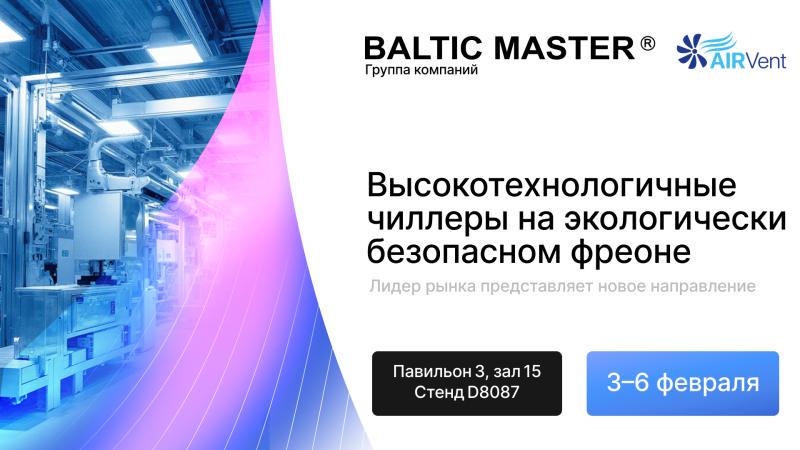 BALTIC MASTER ®
Группа компаний

AIRVent

Высокотехнологичные чиллеры на экологически безопасном фреоне

Лидер рынка представляет новое направление

Павильон 3, зал 15
Стенд D8087

3–6 февраля